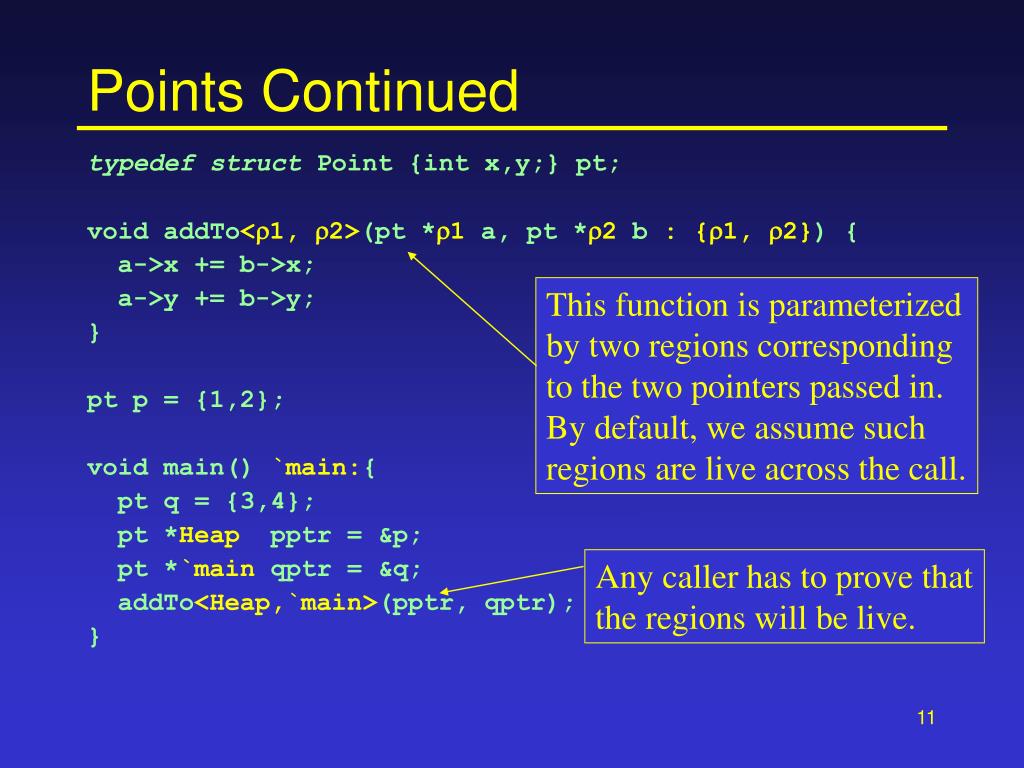 Points Continued

typedef struct Point {int x,y;} pt;

void addTo<ρ1, ρ2>(pt *ρ1 a, pt *ρ2 b : {ρ1, ρ2}) {
  a->x += b->x;
  a->y += b->y;
}

pt p = {1,2};

void main() `main:{
  pt q = {3,4};
  pt *Heap pptr = &p;
  pt *`main qptr = &q;
  addTo<Heap,`main>(pptr, qptr);
}

This function is parameterized by two regions corresponding to the two pointers passed in. By default, we assume such regions are live across the call.

Any caller has to prove that the regions will be live.

11